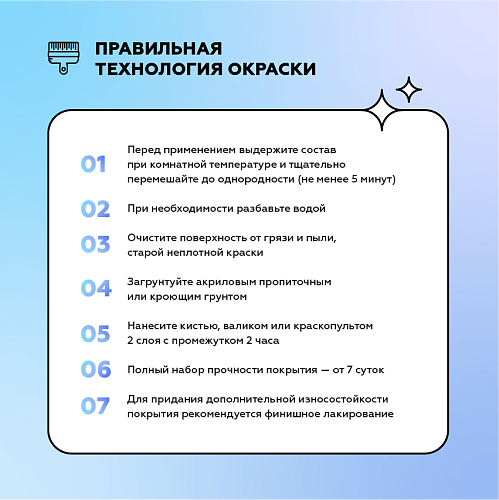 ПРАВИЛЬНАЯ ТЕХНОЛОГИЯ ОКРАСКИ

01 Перед применением выдержите состав при комнатной температуре и тщательно перемешайте до однородности (не менее 5 минут)

02 При необходимости разбавьте водой

03 Очистите поверхность от грязи и пыли, старой неплотной краски

04 Загрунтуйте акриловым пропиточным или кроющим грунтом

05 Нанесите кистью, валиком или краскопультом 2 слоя с промежутком 2 часа

06 Полный набор прочности покрытия — от 7 суток

07 Для придания дополнительной износостойкости покрытия рекомендуется финишное лакирование